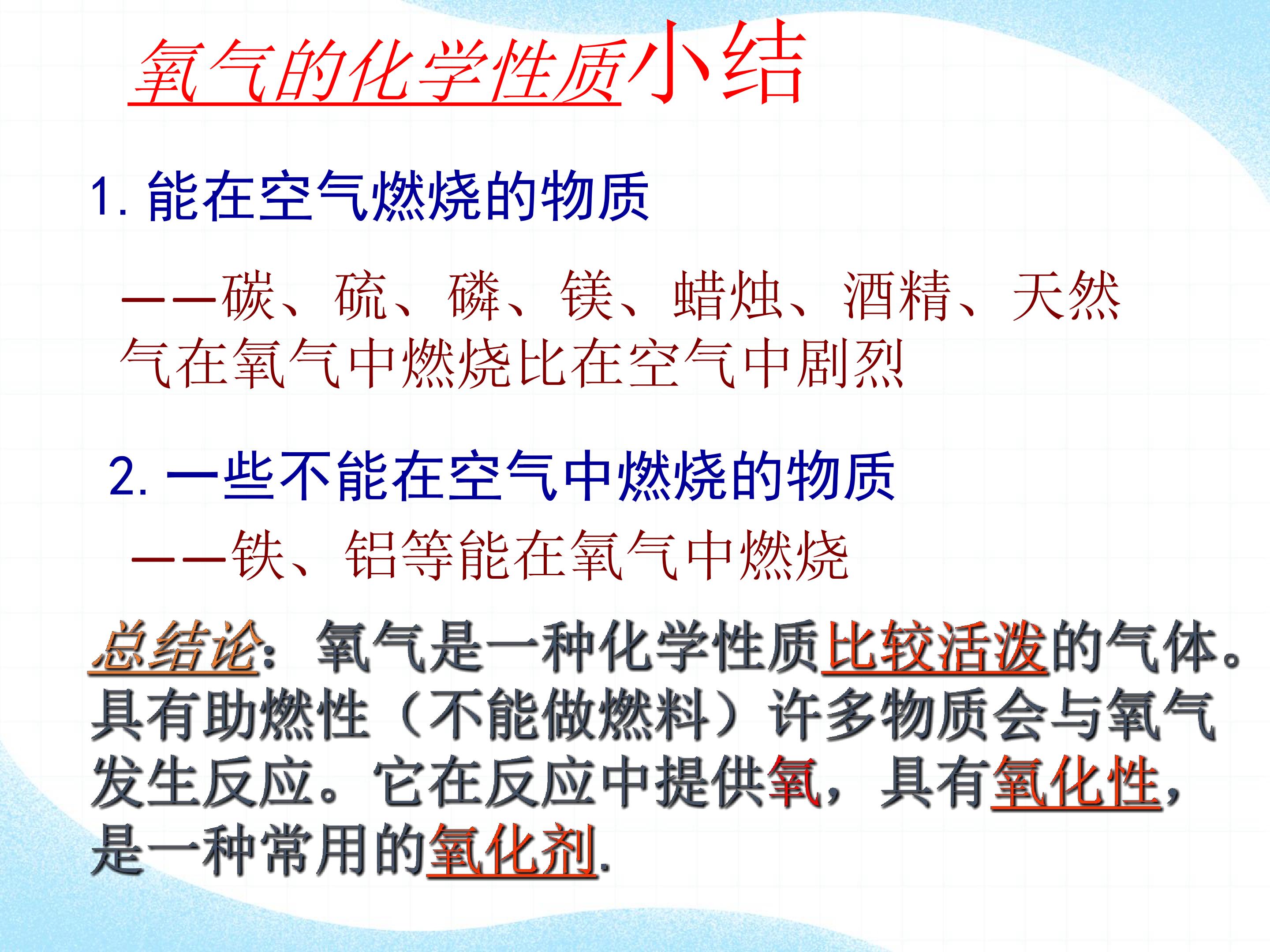 氧气的化学性质小结

1.能在空气燃烧的物质

——碳、硫、磷、镁、蜡烛、酒精、天然气在氧气中燃烧比在空气中剧烈

2.一些不能在空气中燃烧的物质

——铁、铝等能在氧气中燃烧

总结论：氧气是一种化学性质比较活泼的气体。具有助燃性（不能做燃料）许多物质会与氧气发生反应。它在反应中提供氧，具有氧化性，是一种常用的氧化剂.